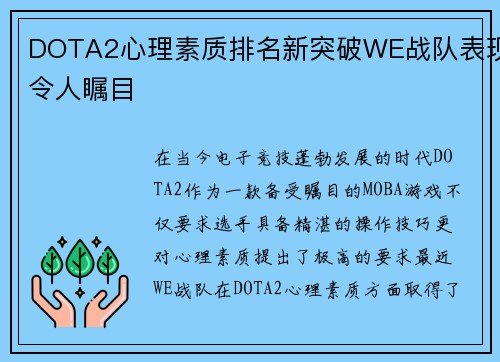 DOTA2心理素质排名新突破WE战队表现令人瞩目

在当今电子竞技蓬勃发展的时代DOTA2作为一款备受瞩目的MOBA游戏不仅要求选手具备精湛的操作技巧更对心理素质提出了极高的要求最近WE战队在DOTA2心理素质方面取得了